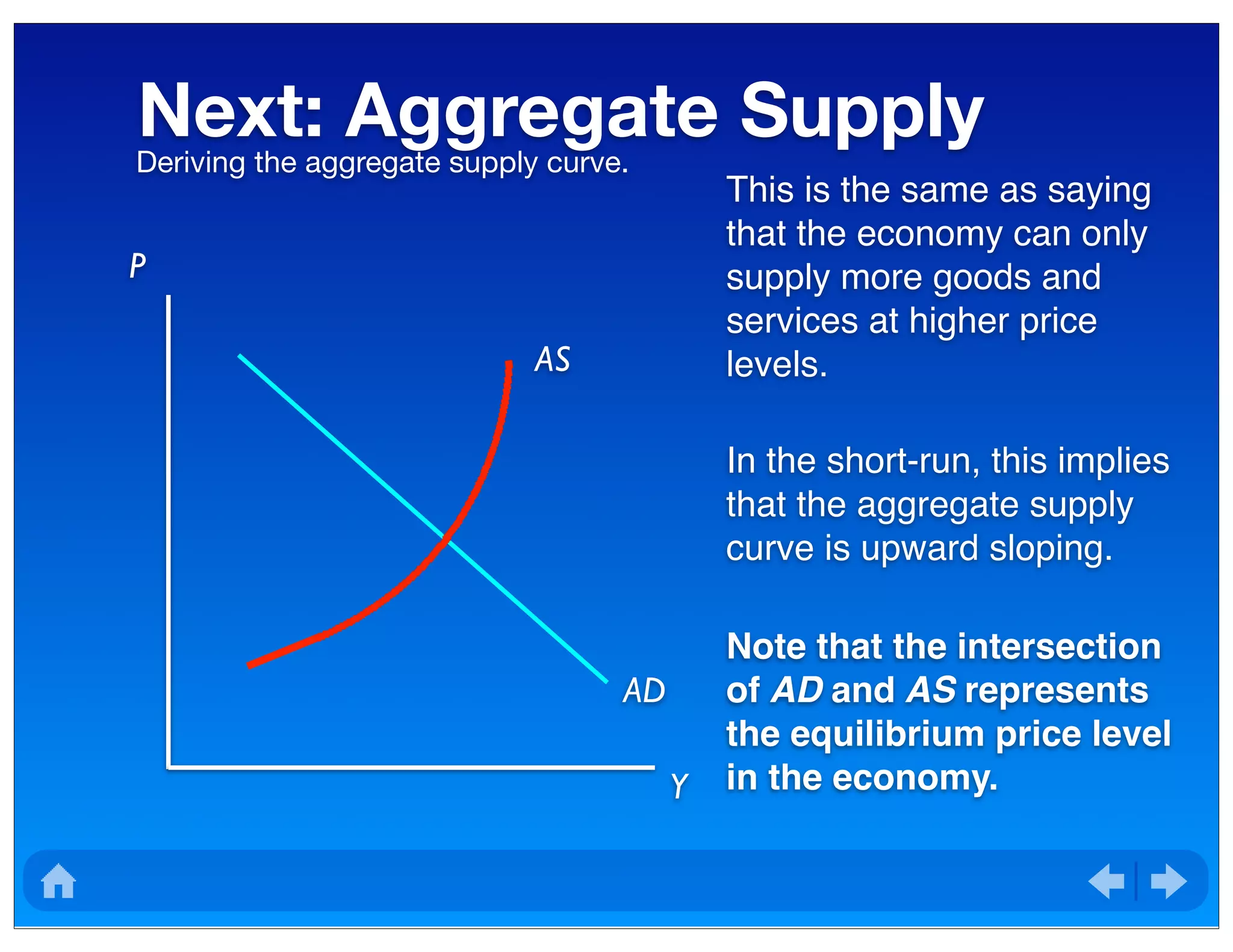 Next: Aggregate Supply

Deriving the aggregate supply curve.

P

AS

AD

Y

This is the same as saying that the economy can only supply more goods and services at higher price levels.

In the short-run, this implies that the aggregate supply curve is upward sloping.

Note that the intersection of AD and AS represents the equilibrium price level in the economy.